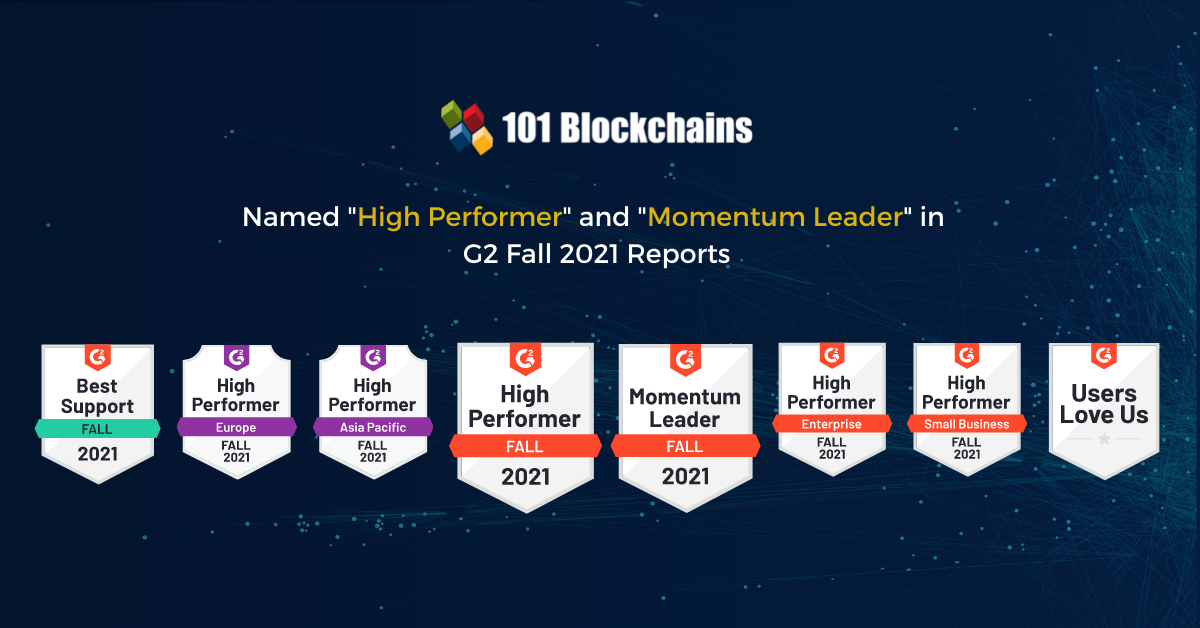 101 Blockchains

Named "High Performer" and "Momentum Leader" in G2 Fall 2021 Reports

G2
Best Support
FALL
2021

G2
High Performer
Europe
FALL
2021

G2
High Performer
Asia Pacific
FALL
2021

G2
High Performer
FALL
2021

G2
Momentum Leader
FALL
2021

G2
High Performer
Enterprise
FALL
2021

G2
High Performer
Small Business
FALL
2021

G2
Users Love Us